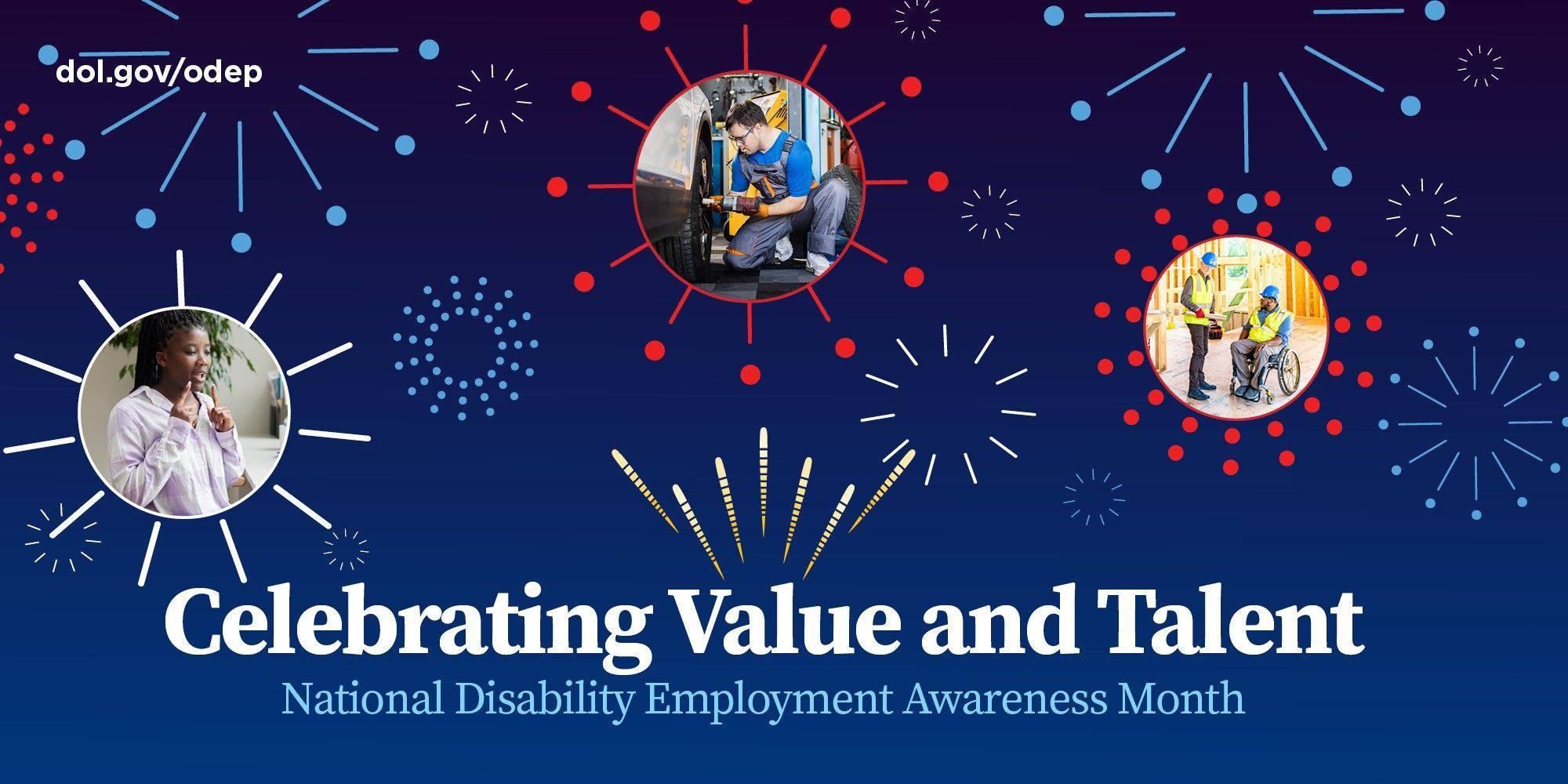 dol.gov/odep

Celebrating Value and Talent

National Disability Employment Awareness Month